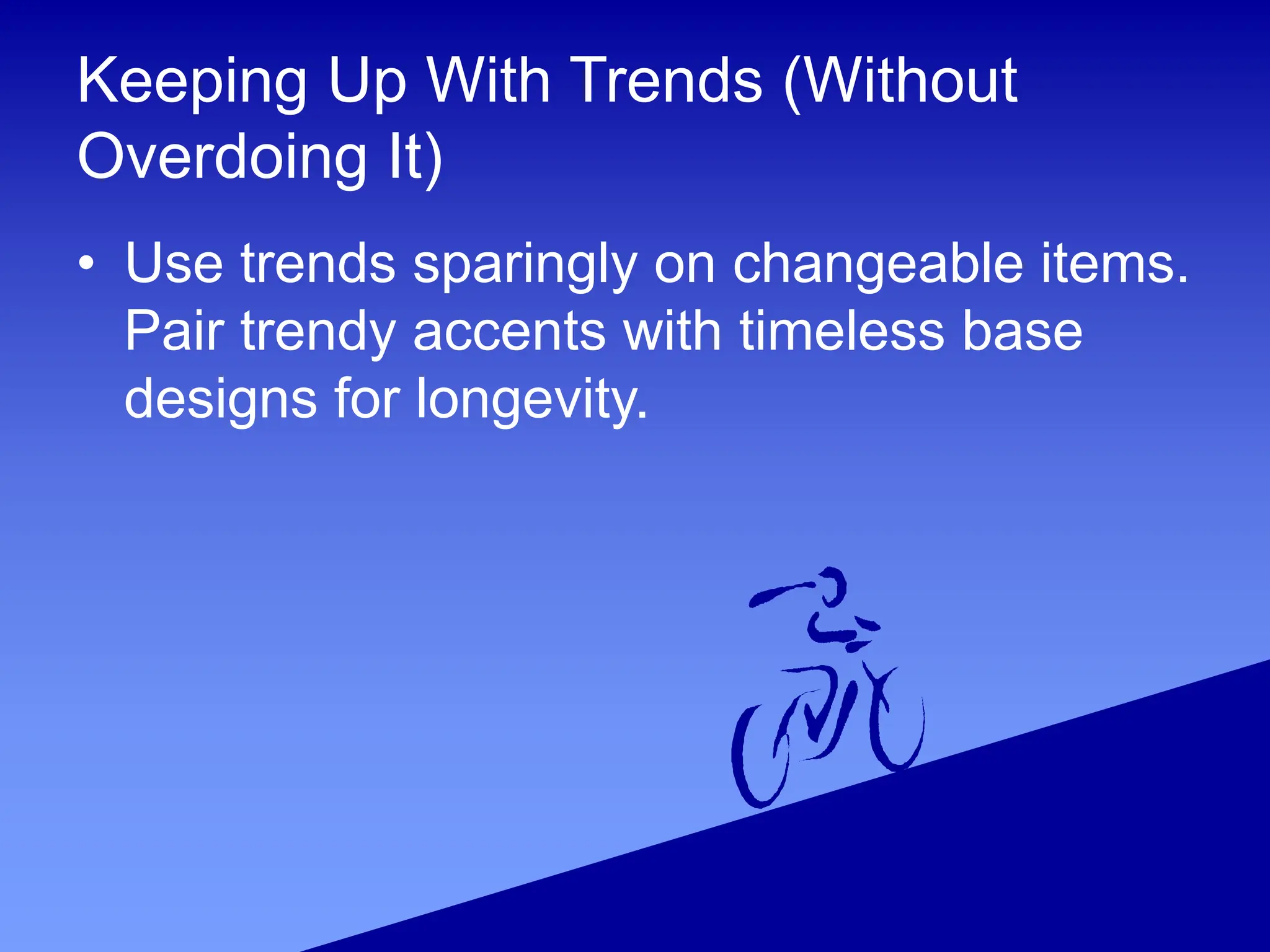 Keeping Up With Trends (Without Overdoing It)

• Use trends sparingly on changeable items. Pair trendy accents with timeless base designs for longevity.